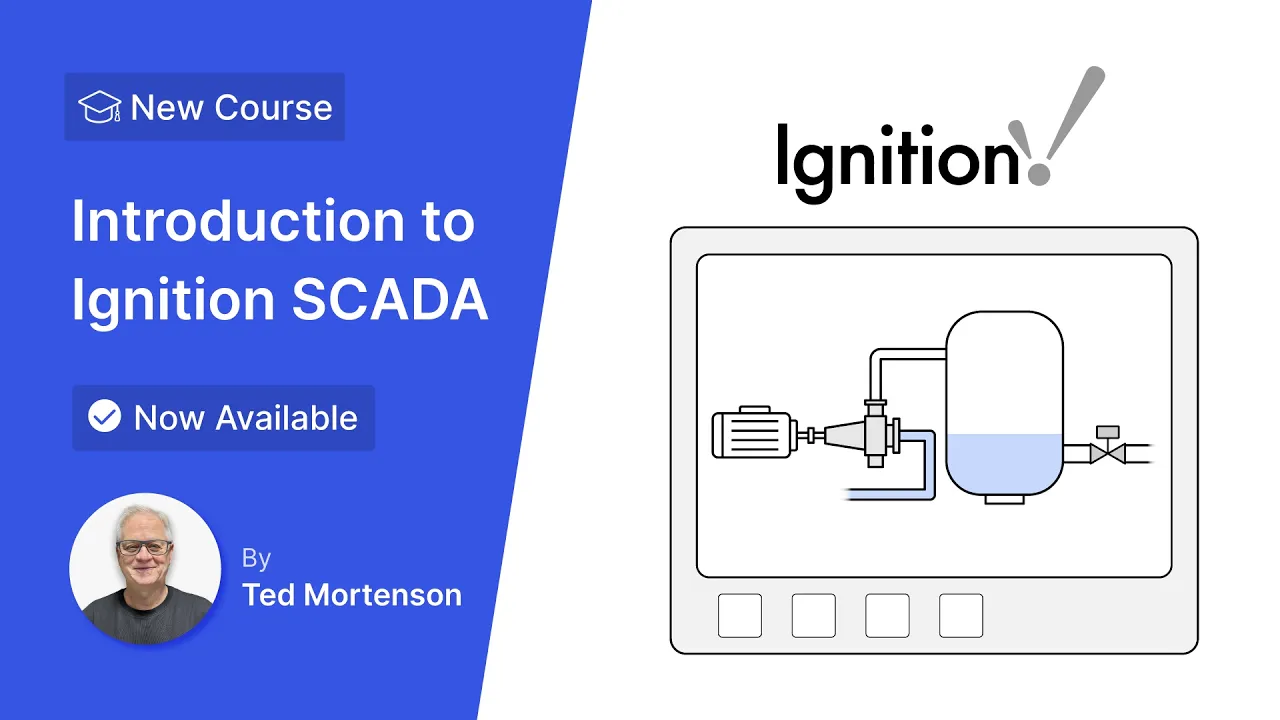 New Course

Introduction to Ignition SCADA

Now Available

By
Ted Mortenson

Ignition!